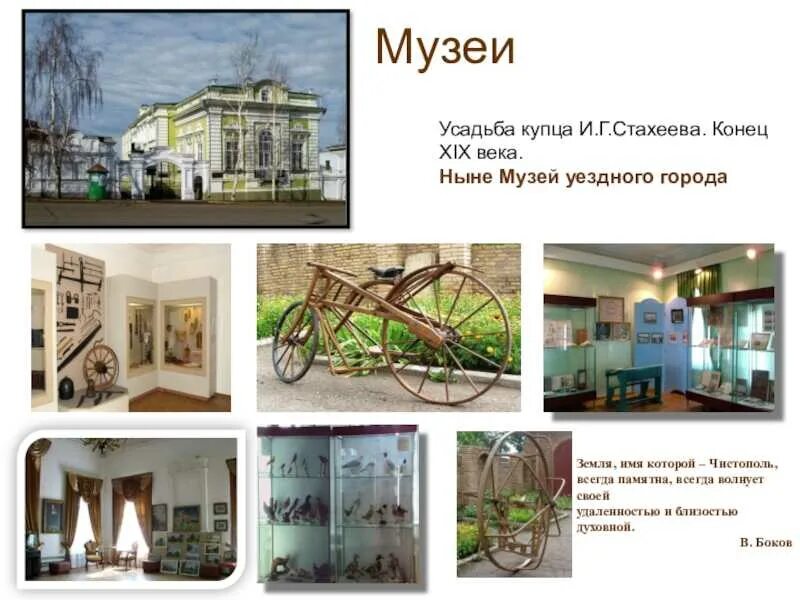 Музеи

Усадьба купца И.Г.Стахеева. Конец XIX века.
Ныне Музей уездного города

Земля, имя которой – Чистополь, всегда памятна, всегда волнует своей удаленностью и близостью духовной.
В. Боков